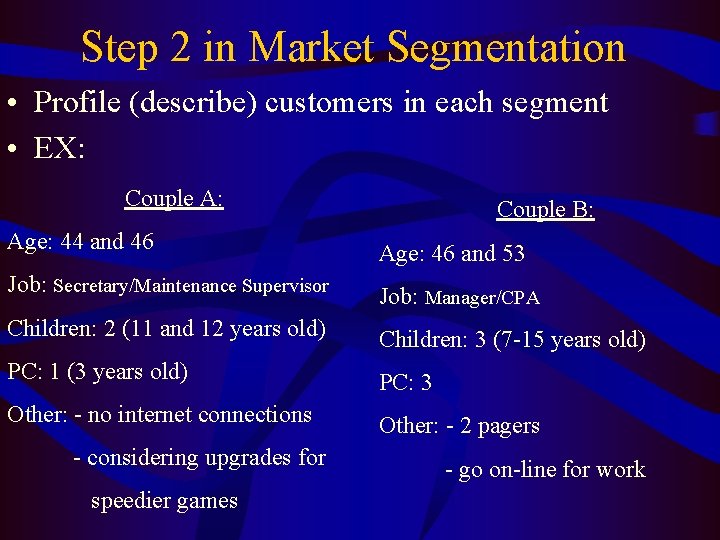 Step 2 in Market Segmentation

• Profile (describe) customers in each segment
• EX:

Couple A:

Age: 44 and 46

Job: Secretary/Maintenance Supervisor

Children: 2 (11 and 12 years old)

PC: 1 (3 years old)

Other: - no internet connections
- considering upgrades for speedier games

Couple B:

Age: 46 and 53

Job: Manager/CPA

Children: 3 (7-15 years old)

PC: 3

Other: - 2 pagers
- go on-line for work